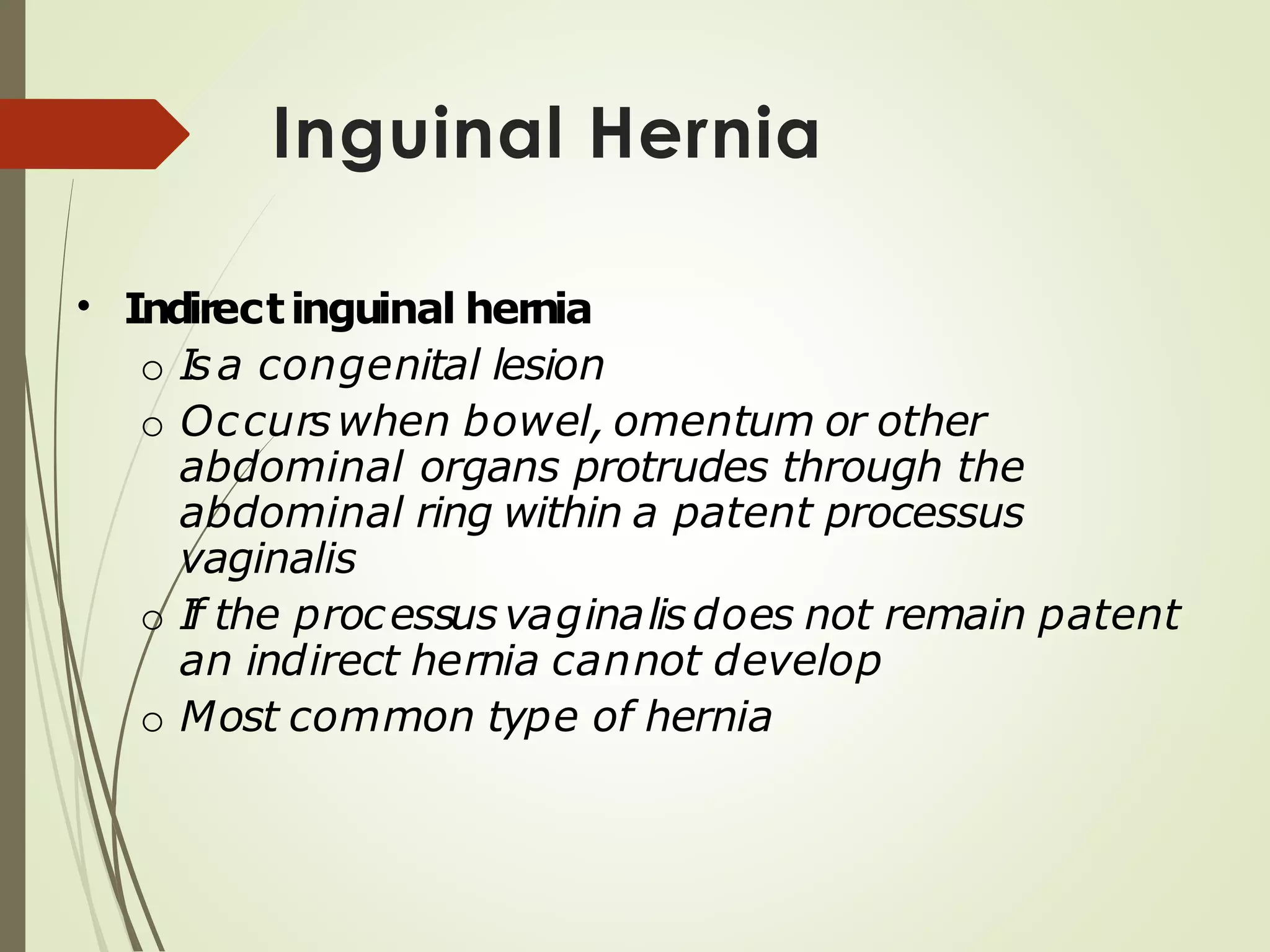 Inguinal Hernia

• Indirect inguinal hernia
  o Is a congenital lesion
  o Occurs when bowel, omentum or other abdominal organs protrudes through the abdominal ring within a patent processus vaginalis
  o If the processus vaginalis does not remain patent an indirect hernia cannot develop
  o Most common type of hernia